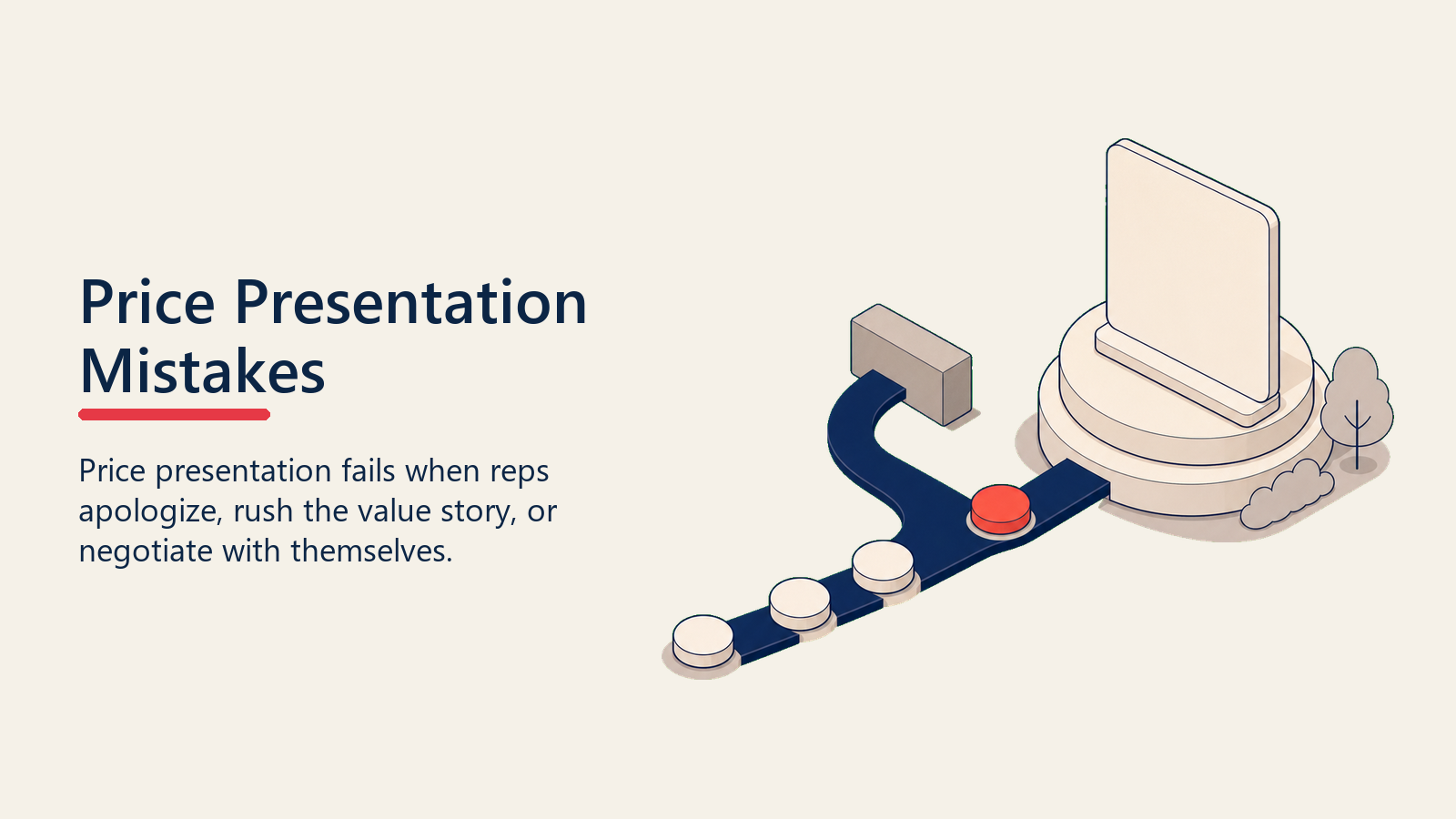 Price Presentation Mistakes

Price presentation fails when reps apologize, rush the value story, or negotiate with themselves.